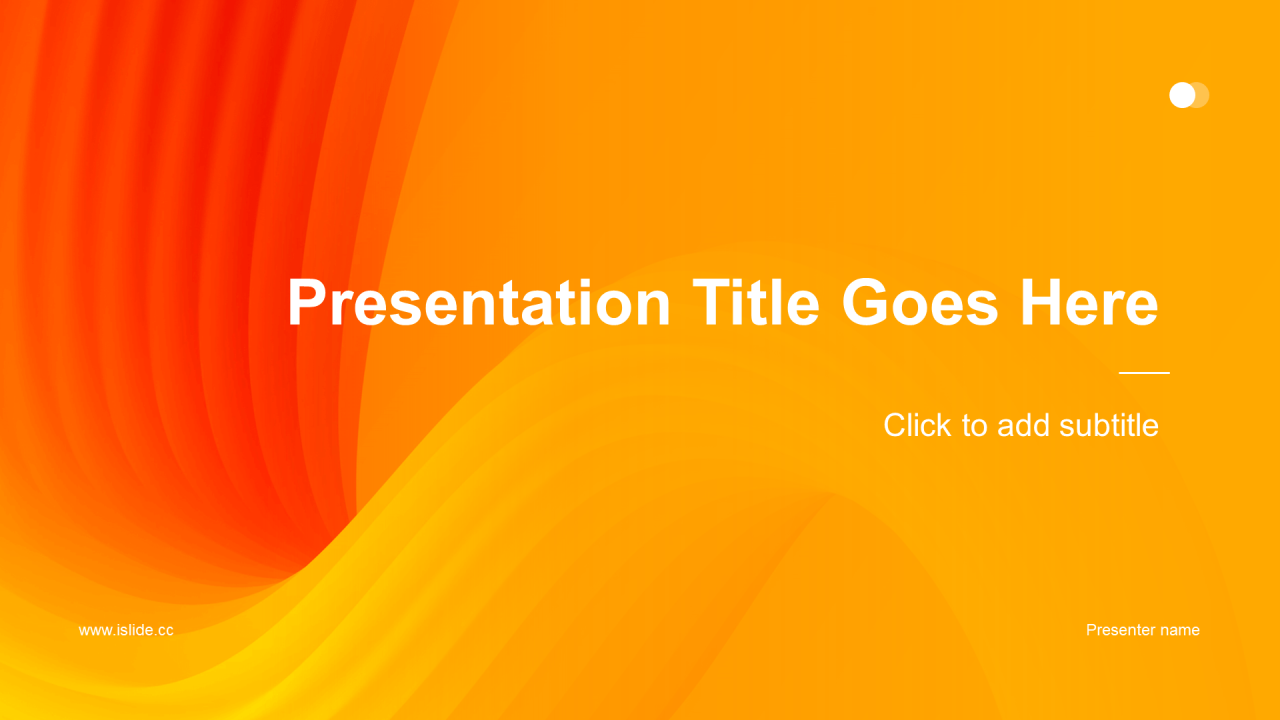 Presentation Title Goes Here

Click to add subtitle

www.islide.cc

Presenter name